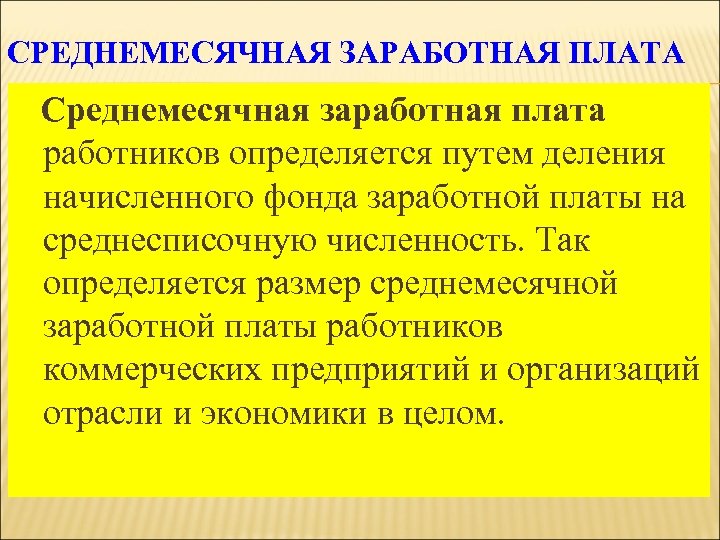 СРЕДНЕМЕСЯЧНАЯ ЗАРАБОТНАЯ ПЛАТА

Среднемесячная заработная плата работников определяется путем деления начисленного фонда заработной платы на среднесписочную численность. Так определяется размер среднемесячной заработной платы работников коммерческих предприятий и организаций отрасли и экономики в целом.